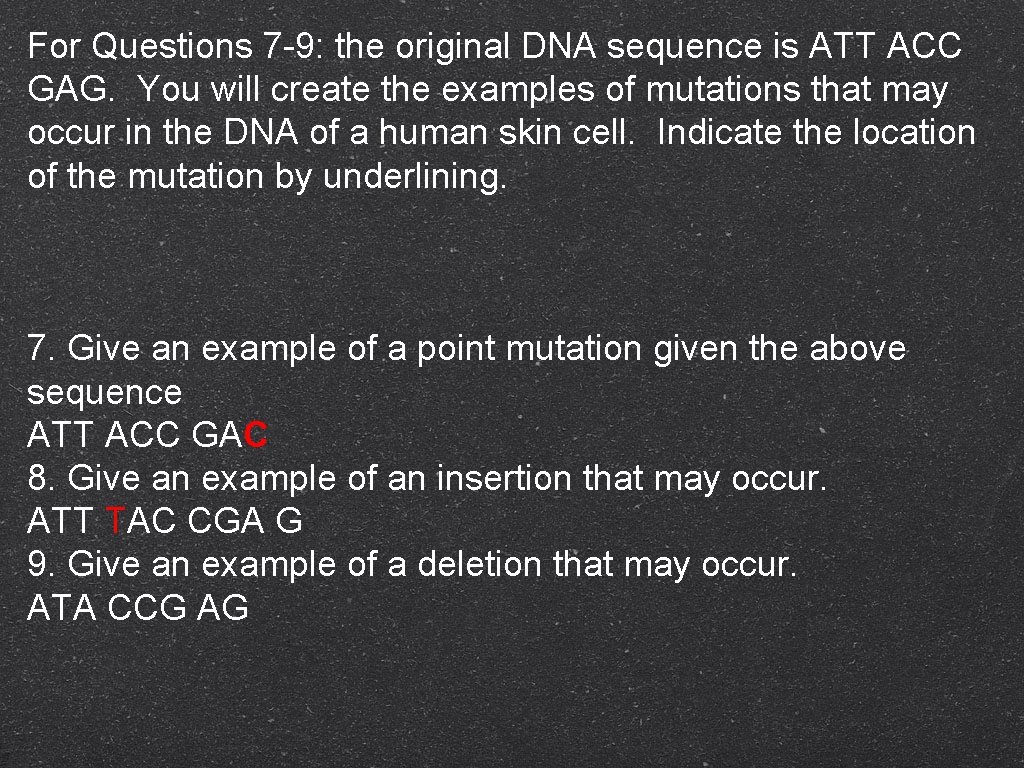 For Questions 7-9: the original DNA sequence is ATT ACC GAG. You will create the examples of mutations that may occur in the DNA of a human skin cell. Indicate the location of the mutation by underlining.

7. Give an example of a point mutation given the above sequence
ATT ACC GAC
8. Give an example of an insertion that may occur.
ATT TAC CGA G
9. Give an example of a deletion that may occur.
ATA CCG AG